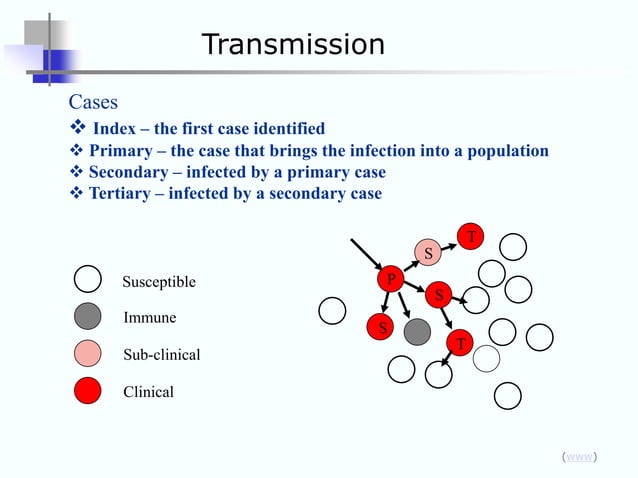 Transmission

Cases

❖ Index – the first case identified
❖ Primary – the case that brings the infection into a population
❖ Secondary – infected by a primary case
❖ Tertiary – infected by a secondary case

Susceptible

Immune

Sub-clinical

Clinical

T
S
P
S
S
T

(www)